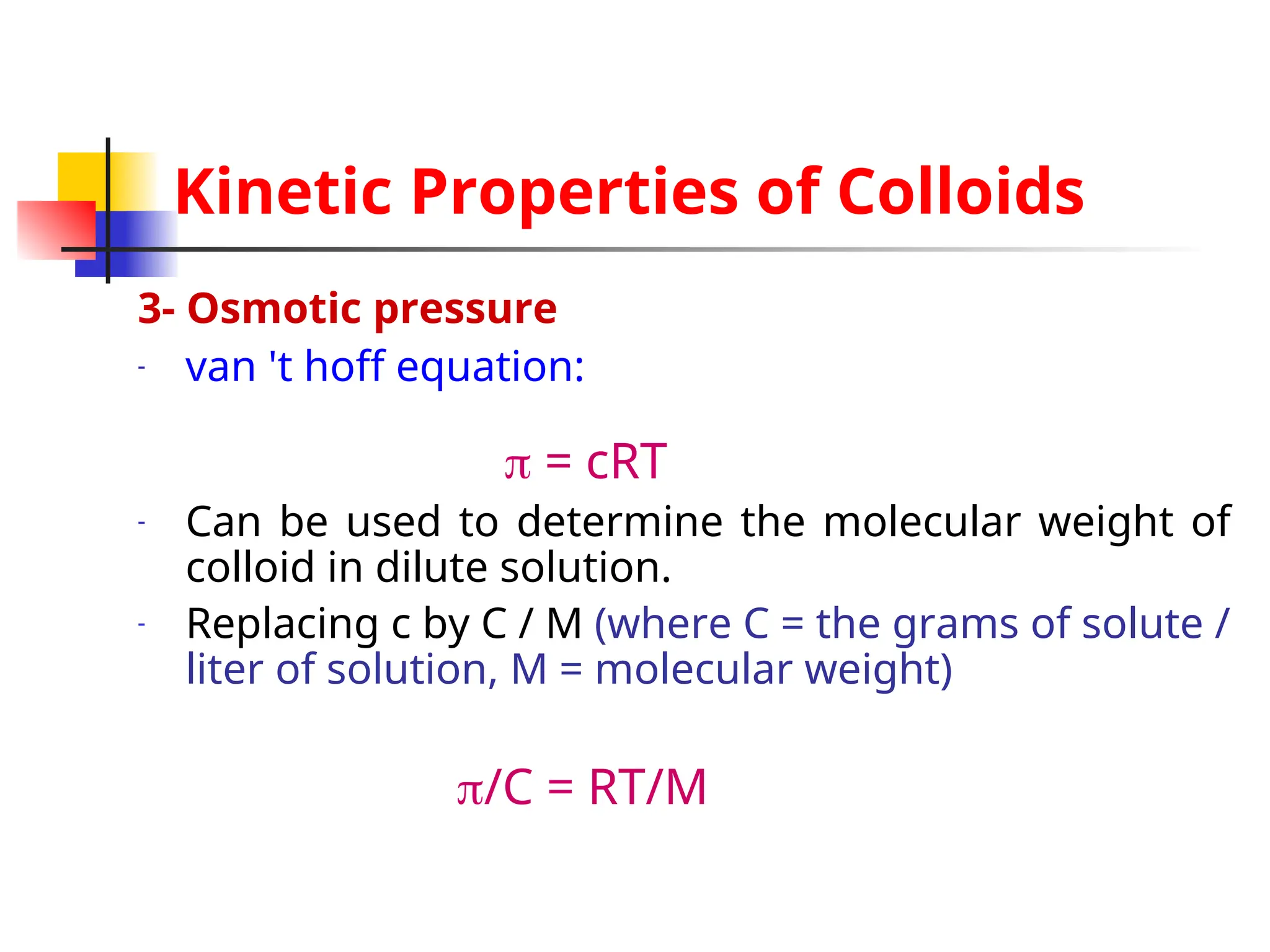 Kinetic Properties of Colloids

3- Osmotic pressure

- van 't hoff equation:

$\pi = cRT$

- Can be used to determine the molecular weight of colloid in dilute solution.

- Replacing c by C / M (where C = the grams of solute / liter of solution, M = molecular weight)

$\pi/C = RT/M$